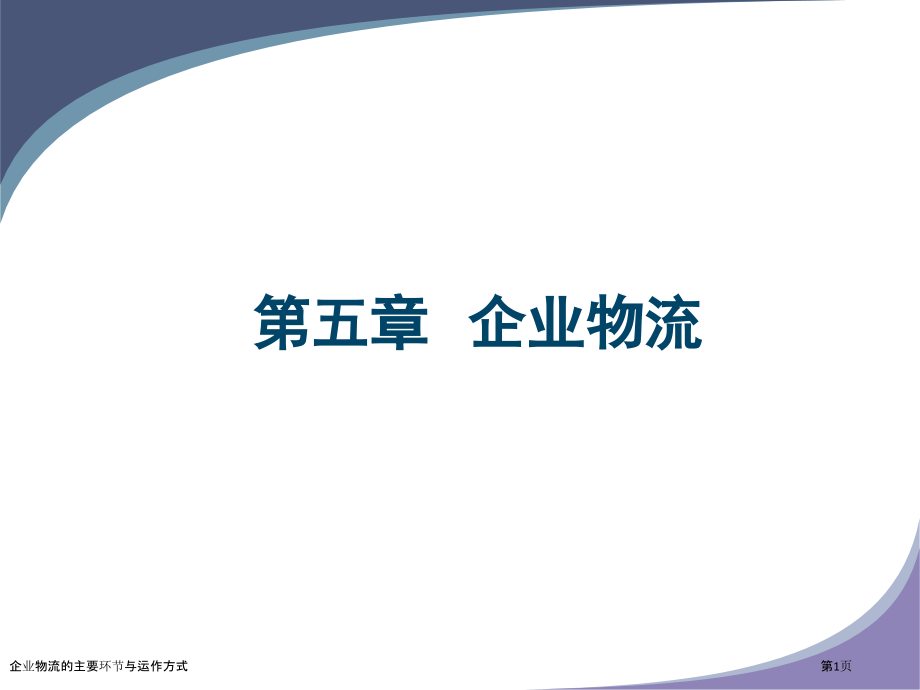 第五章 企业物流

企业物流的主要环节与运作方式

第1页